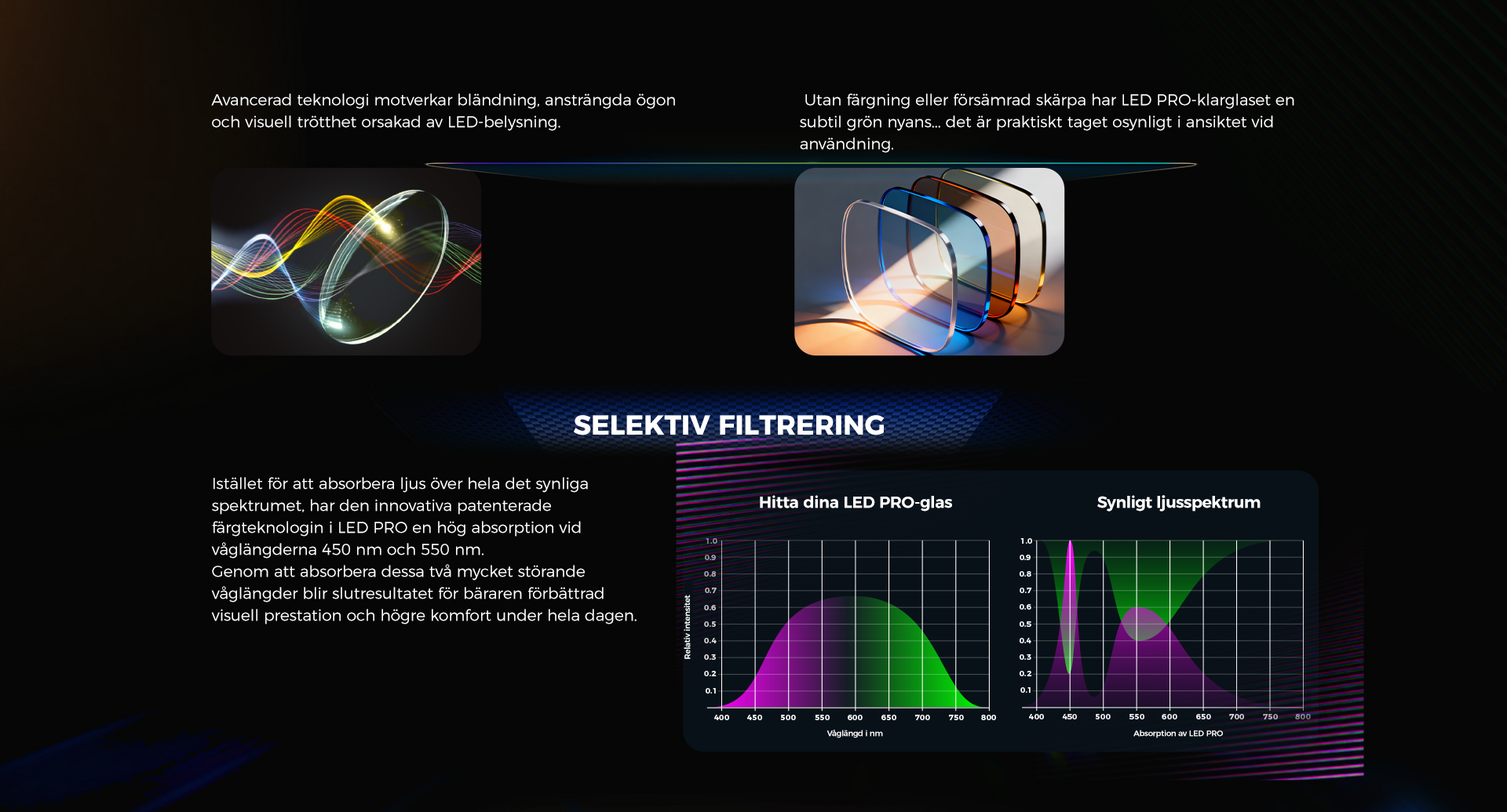 Avancerad teknologi motverkar bländning, ansträngda ögon och visuell trötthet orsakad av LED-belysning.

Utan färgning eller försämrad skärpa har LED PRO-klarglaset en subtil grön nyans... det är praktiskt taget osynligt i ansiktet vid användning.

SELEKTIV FILTRERING

Istället för att absorbera ljus över hela det synliga spektrumet, har den innovativa patenterade färgteknologin i LED PRO en hög absorption vid våglängderna 450 nm och 550 nm.
Genom att absorbera dessa två mycket störande våglängder blir slutresultatet för bäraren förbättrad visuell prestation och högre komfort under hela dagen.

Hitta dina LED PRO-glas

Relativ intensitet

1.0
0.9
0.8
0.7
0.6
0.5
0.4
0.3
0.2
0.1

400 450 500 550 600 650 700 750 800

Våglängd i nm

Synligt ljusspektrum

1.0
0.9
0.8
0.7
0.6
0.5
0.4
0.3
0.2
0.1

400 450 500 550 600 650 700 750 800

Absorption av LED PRO